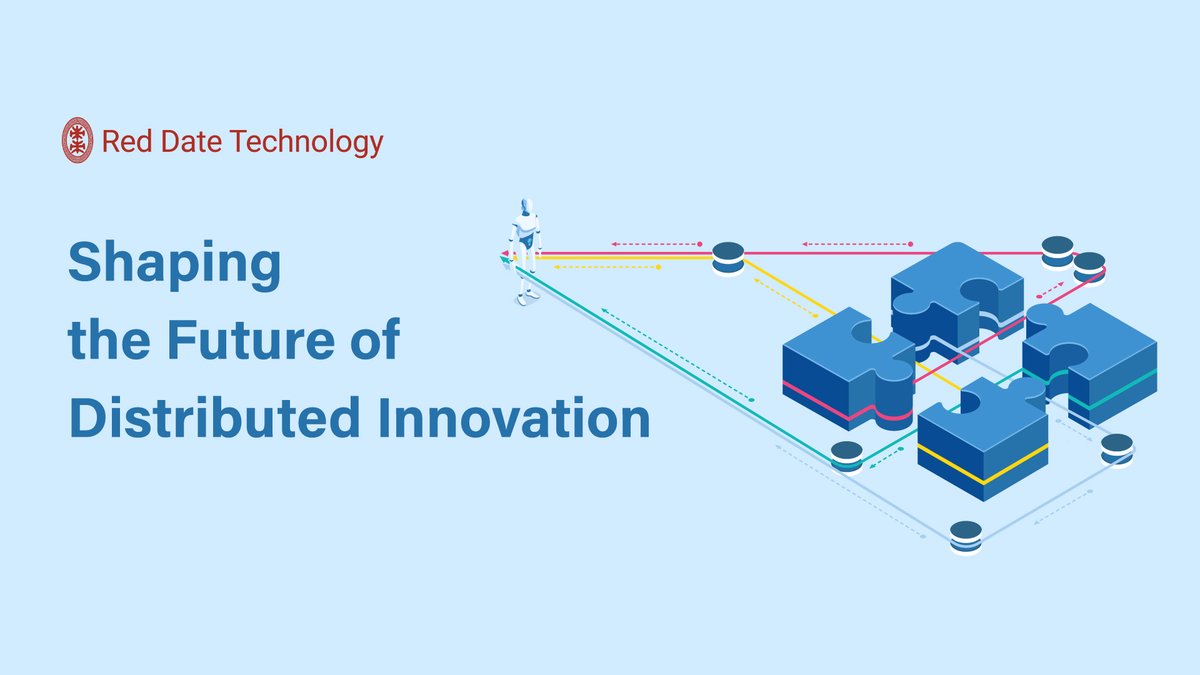 Red Date Technology

Shaping the Future of Distributed Innovation